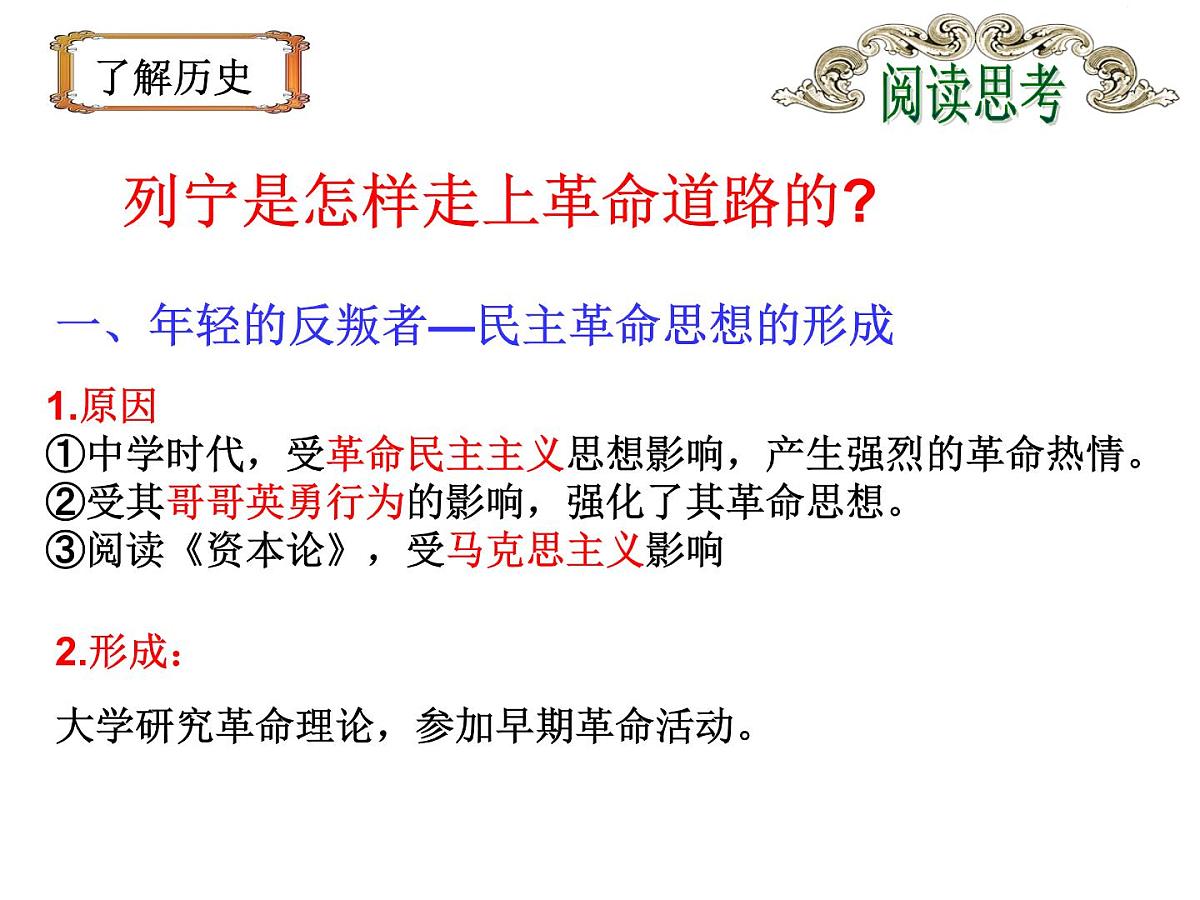 了解历史

阅读思考

列宁是怎样走上革命道路的?

一、年轻的反叛者—民主革命思想的形成

1.原因
①中学时代，受革命民主主义思想影响，产生强烈的革命热情。
②受其哥哥英勇行为的影响，强化了其革命思想。
③阅读《资本论》，受马克思主义影响

2.形成：

大学研究革命理论，参加早期革命活动。